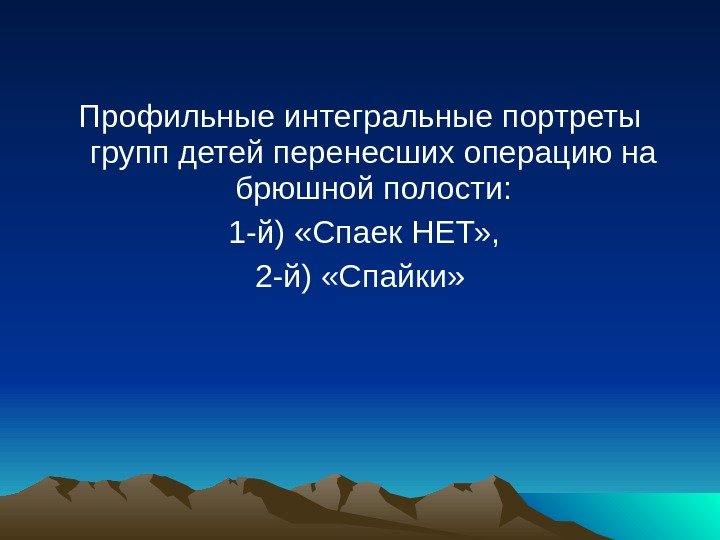 Профильные интегральные портреты групп детей перенесших операцию на брюшной полости:
1-й) «Спаек НЕТ»,
2-й) «Спайки»